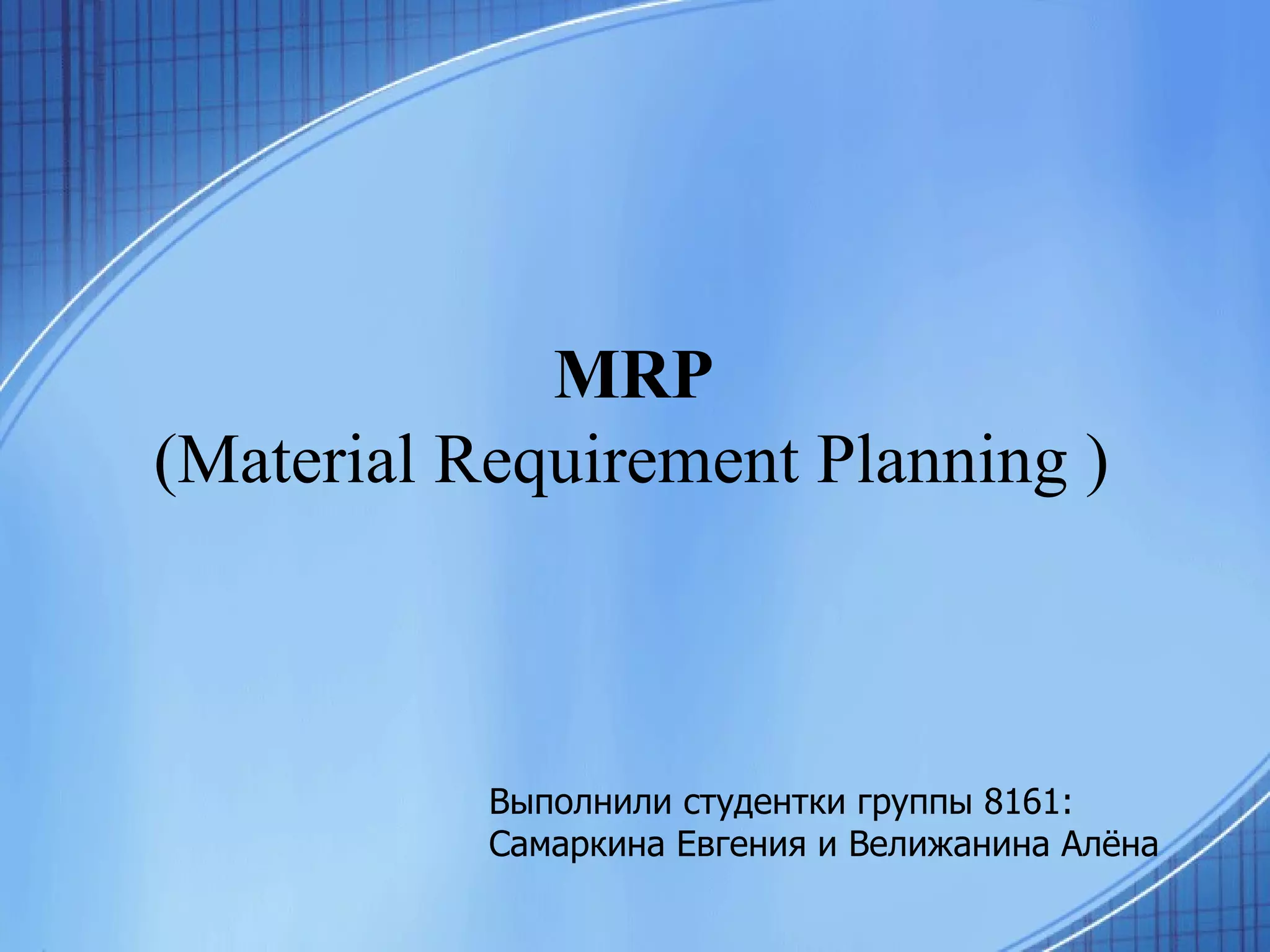 MRP
(Material Requirement Planning )

Выполнили студентки группы 8161:
Самаркина Евгения и Велижанина Алёна